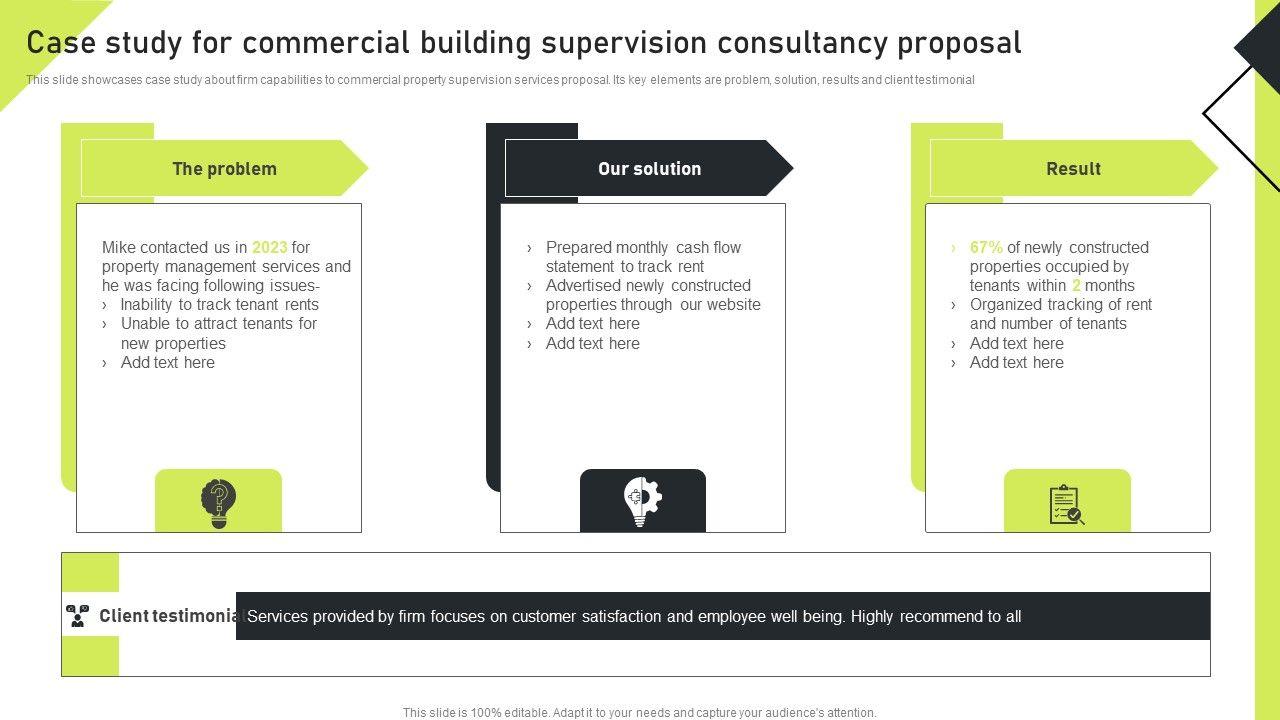 Case study for commercial building supervision consultancy proposal

This slide showcases case study about firm capabilities to commercial property supervision services proposal. Its key elements are problem, solution, results and client testimonial

The problem

Mike contacted us in 2023 for property management services and he was facing following issues-
› Inability to track tenant rents
› Unable to attract tenants for new properties
› Add text here

Our solution

› Prepared monthly cash flow statement to track rent
› Advertised newly constructed properties through our website
› Add text here
› Add text here

Result

› 67% of newly constructed properties occupied by tenants within 2 months
› Organized tracking of rent and number of tenants
› Add text here
› Add text here

Client testimonial

Services provided by firm focuses on customer satisfaction and employee well being. Highly recommend to all

This slide is 100% editable. Adapt it to your needs and capture your audience's attention.